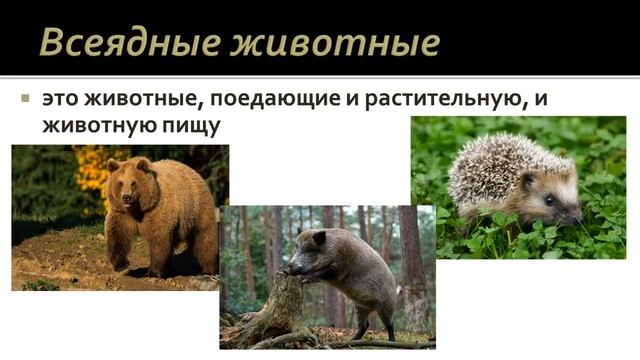 Всеядные животные

это животные, поедающие и растительную, и животную пищу